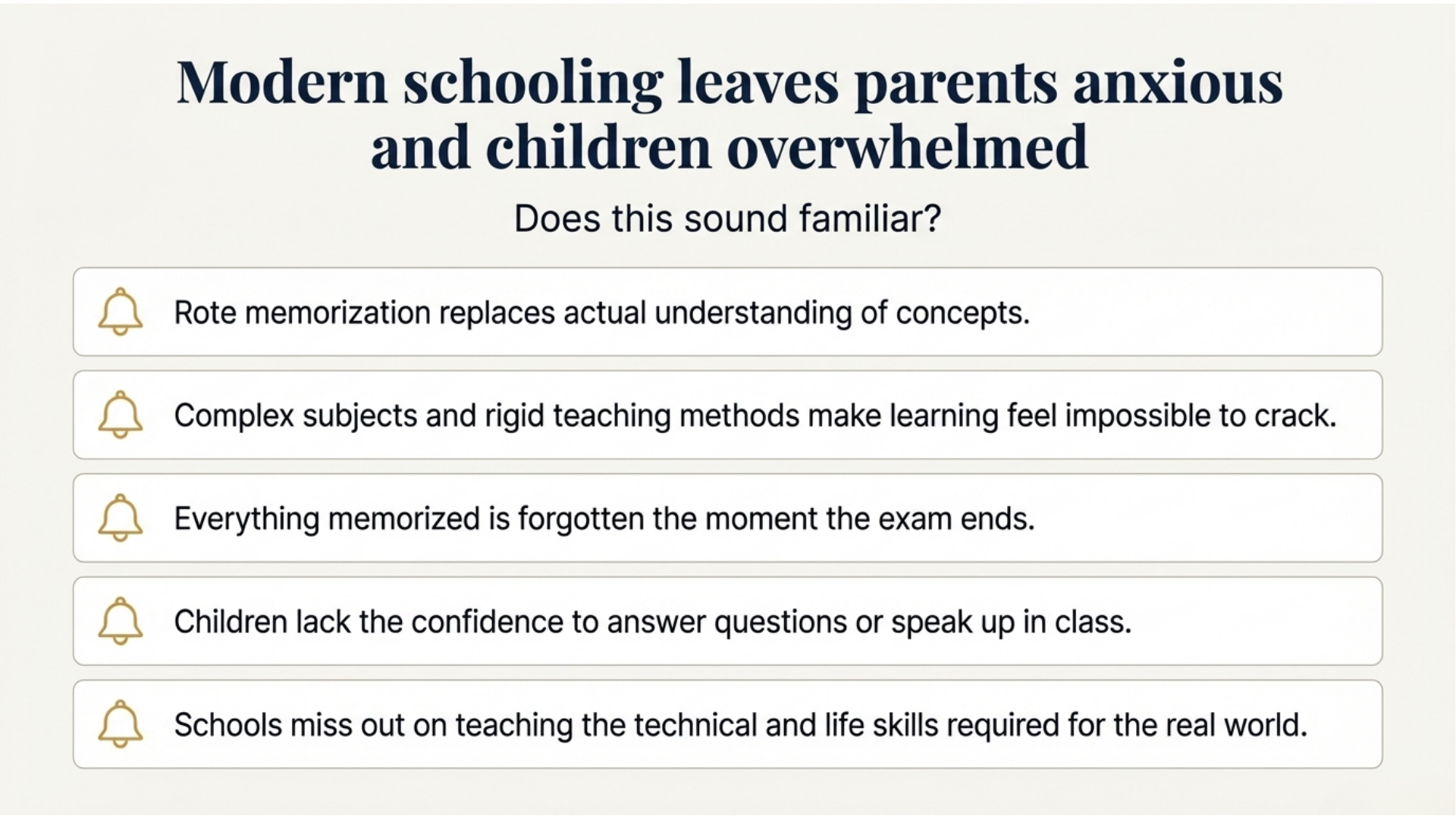 Modern schooling leaves parents anxious and children overwhelmed

Does this sound familiar?

Rote memorization replaces actual understanding of concepts.

Complex subjects and rigid teaching methods make learning feel impossible to crack.

Everything memorized is forgotten the moment the exam ends.

Children lack the confidence to answer questions or speak up in class.

Schools miss out on teaching the technical and life skills required for the real world.